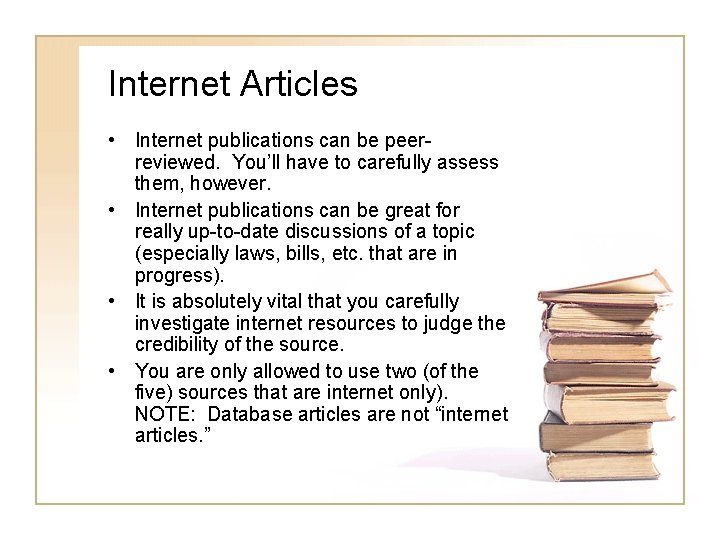 Internet Articles

• Internet publications can be peer-reviewed. You'll have to carefully assess them, however.

• Internet publications can be great for really up-to-date discussions of a topic (especially laws, bills, etc. that are in progress).

• It is absolutely vital that you carefully investigate internet resources to judge the credibility of the source.

• You are only allowed to use two (of the five) sources that are internet only). NOTE: Database articles are not "internet articles."